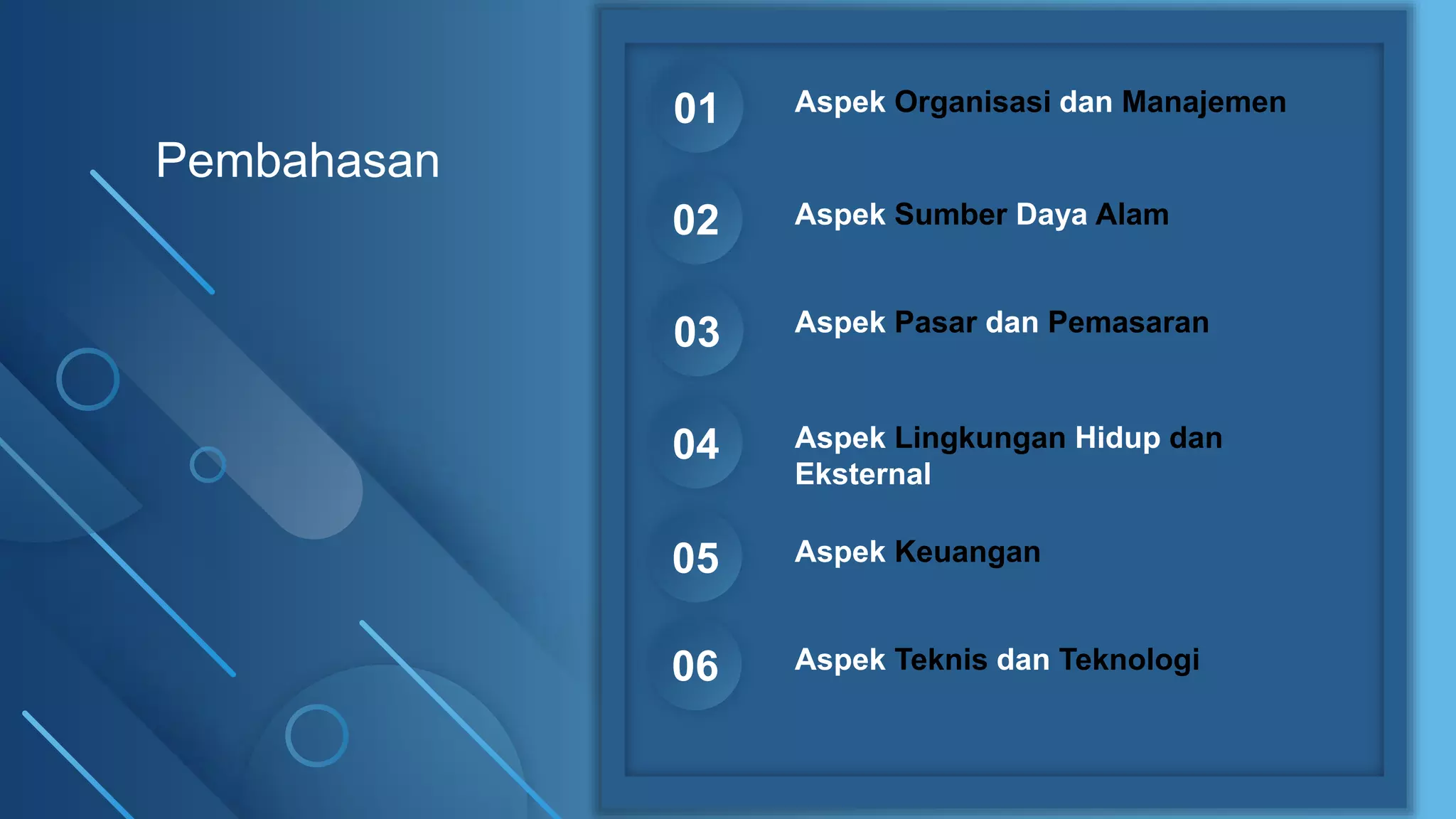 Pembahasan

01 Aspek Organisasi dan Manajemen

02 Aspek Sumber Daya Alam

03 Aspek Pasar dan Pemasaran

04 Aspek Lingkungan Hidup dan Eksternal

05 Aspek Keuangan

06 Aspek Teknis dan Teknologi